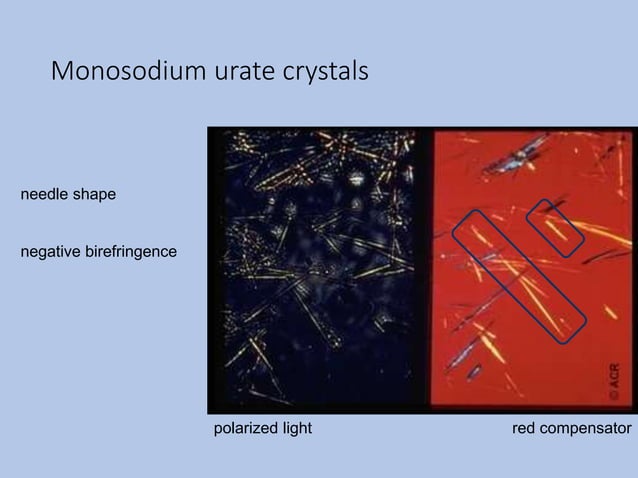 Monosodium urate crystals

needle shape

negative birefringence

© ACR

polarized light

red compensator